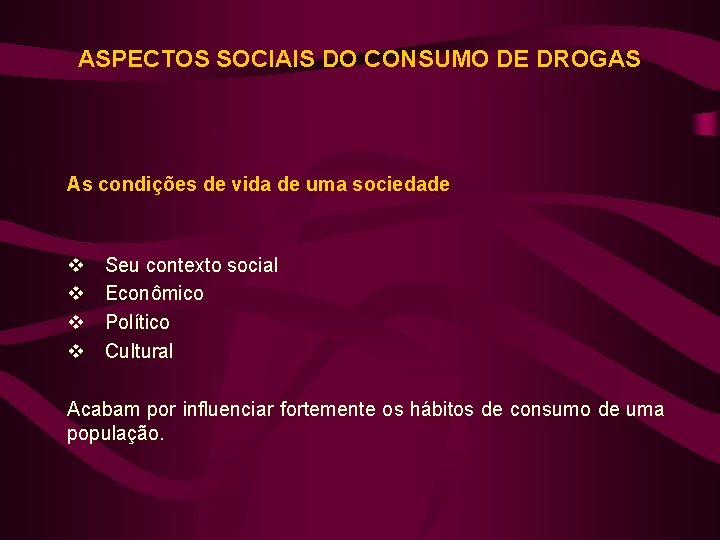 ASPECTOS SOCIAIS DO CONSUMO DE DROGAS

As condições de vida de uma sociedade

❖ Seu contexto social
❖ Econômico
❖ Político
❖ Cultural

Acabam por influenciar fortemente os hábitos de consumo de uma população.